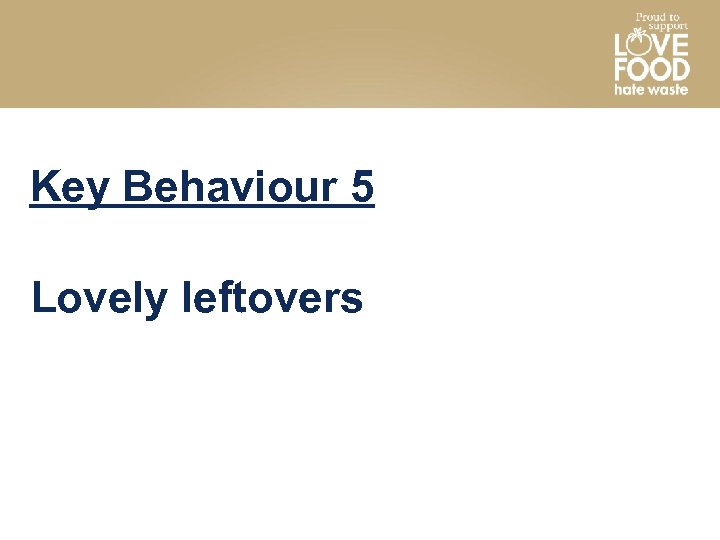 Proud to support
LOVE FOOD
hate waste

Key Behaviour 5

Lovely leftovers